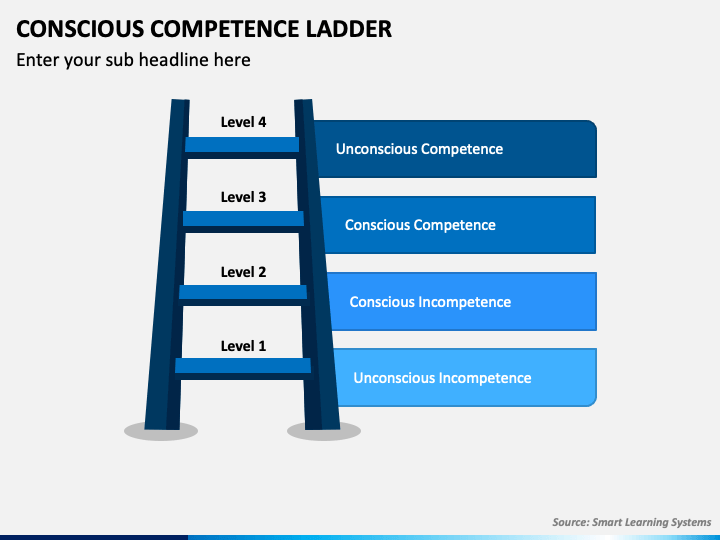 CONSCIOUS COMPETENCE LADDER

Enter your sub headline here

Level 4

Unconscious Competence

Level 3

Conscious Competence

Level 2

Conscious Incompetence

Level 1

Unconscious Incompetence

Source: Smart Learning Systems